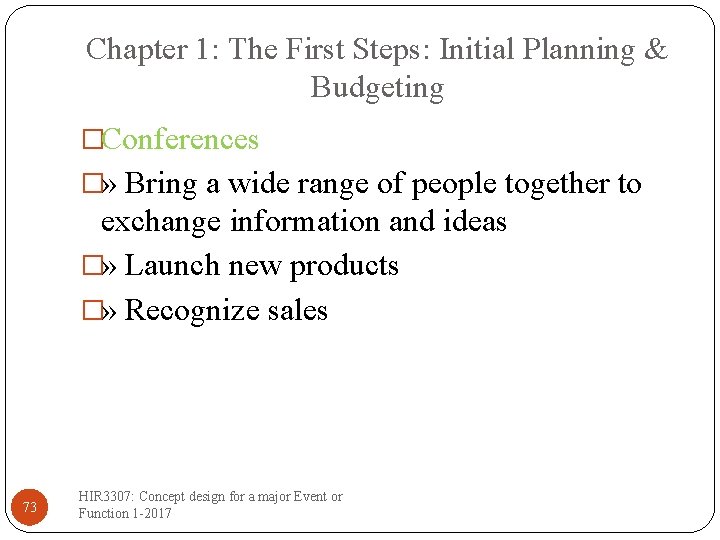 Chapter 1: The First Steps: Initial Planning & Budgeting

□Conferences

□» Bring a wide range of people together to exchange information and ideas

□» Launch new products

□» Recognize sales

73

HIR3307: Concept design for a major Event or Function 1-2017